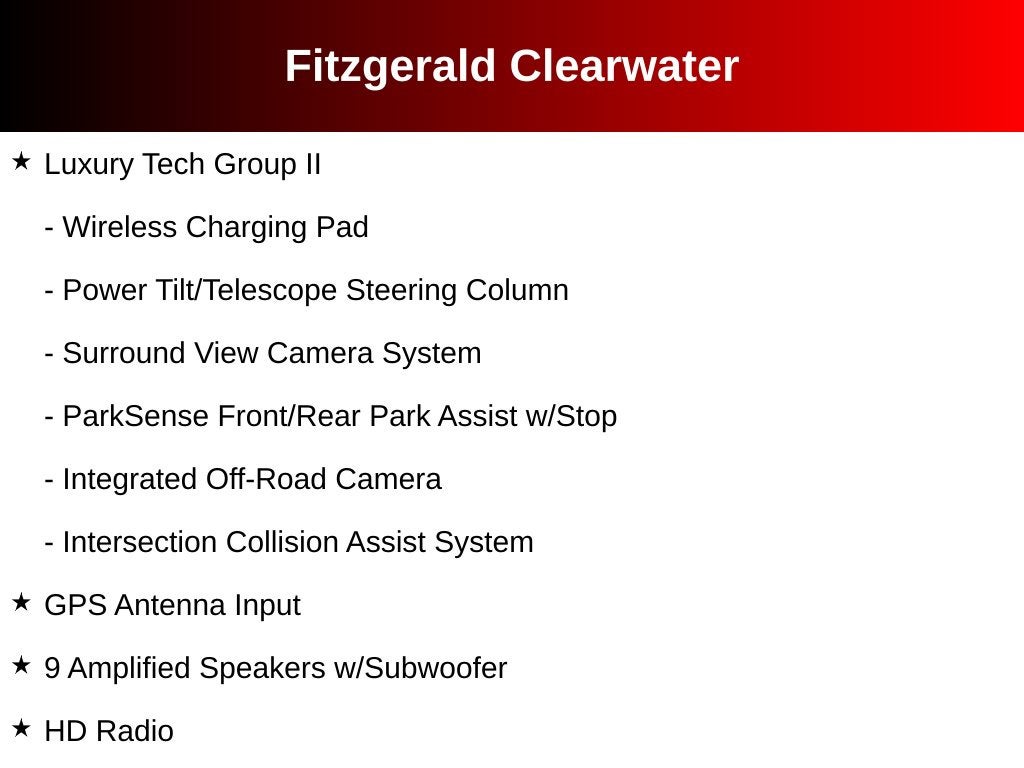 Fitzgerald Clearwater

★ Luxury Tech Group II

- Wireless Charging Pad

- Power Tilt/Telescope Steering Column

- Surround View Camera System

- ParkSense Front/Rear Park Assist w/Stop

- Integrated Off-Road Camera

- Intersection Collision Assist System

★ GPS Antenna Input

★ 9 Amplified Speakers w/Subwoofer

★ HD Radio